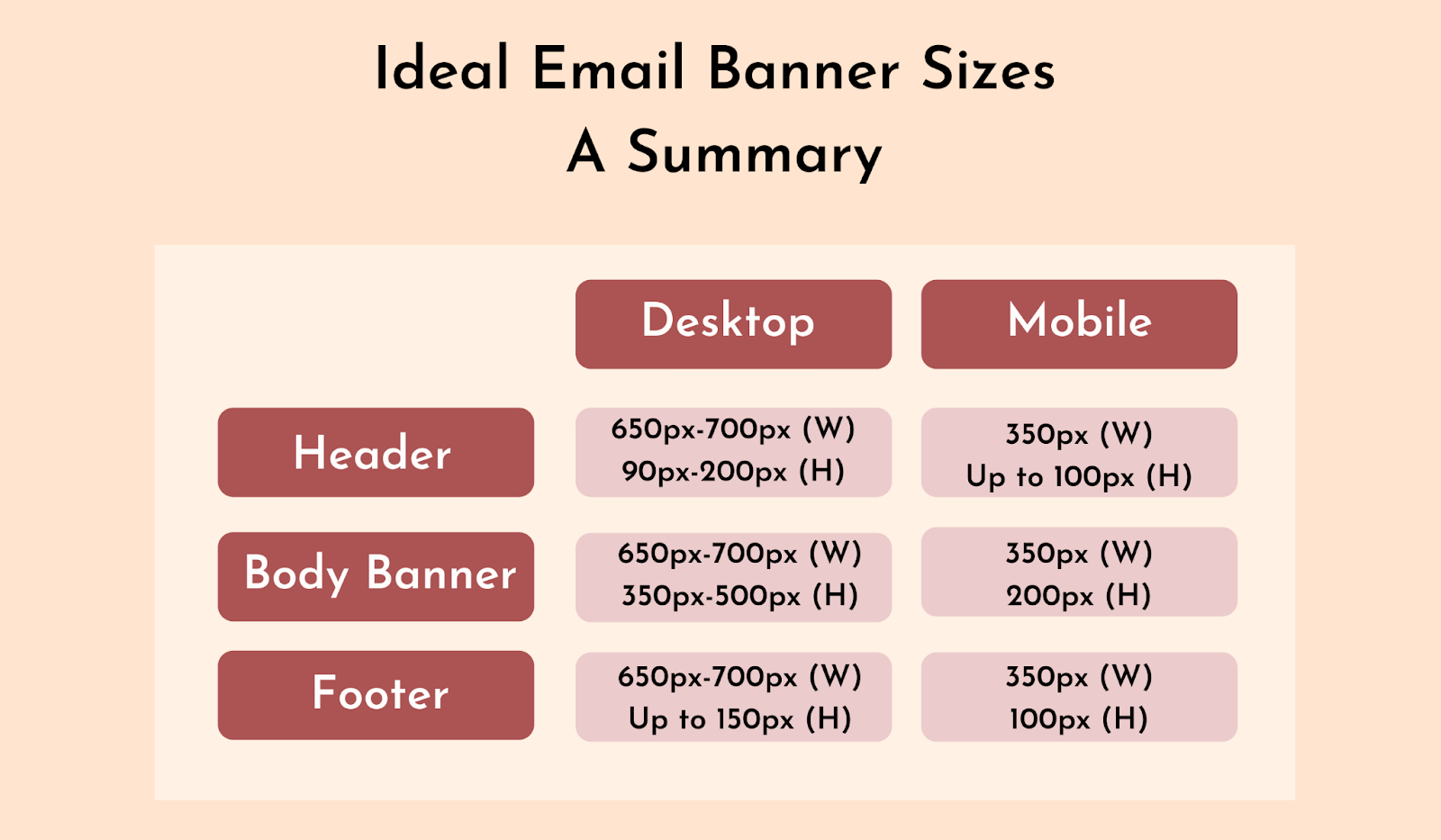 Ideal Email Banner Sizes
A Summary

| | Desktop | Mobile |
|---|---|---|
| Header | 650px-700px (W) 90px-200px (H) | 350px (W) Up to 100px (H) |
| Body Banner | 650px-700px (W) 350px-500px (H) | 350px (W) 200px (H) |
| Footer | 650px-700px (W) Up to 150px (H) | 350px (W) 100px (H) |